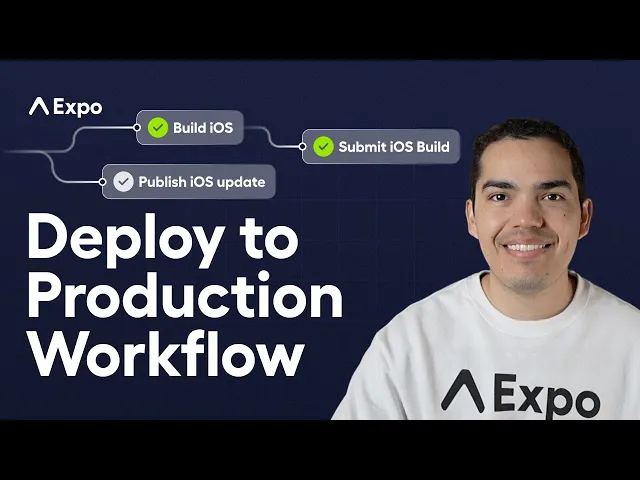 Expo

Build iOS

Submit iOS Build

Publish iOS update

Deploy to Production Workflow

Expo